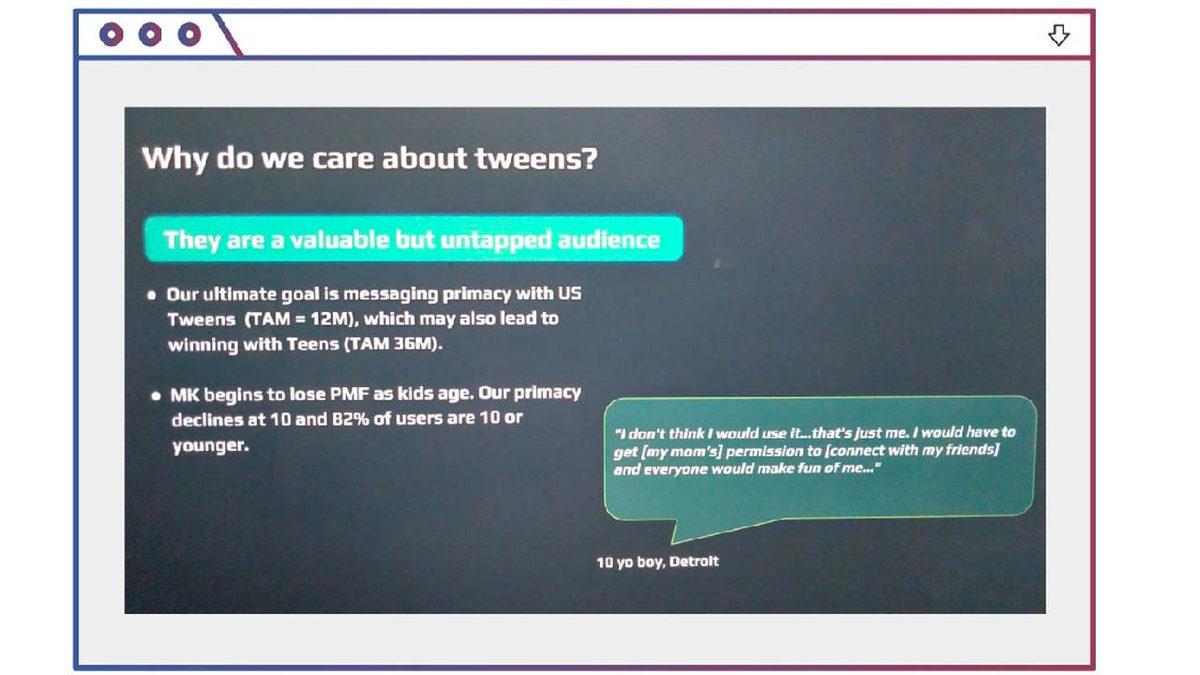 Why do we care about tweens?

They are a valuable but untapped audience

• Our ultimate goal is messaging primacy with US Tweens (TAM = 12M), which may also lead to winning with Teens (TAM 36M).

• MK begins to lose PMF as kids age. Our primacy declines at 10 and 82% of users are 10 or younger.

"I don't think I would use it...that's just me. I would have to get [my mom's] permission to [connect with my friends] and everyone would make fun of me..."

10 yo boy, Detroit